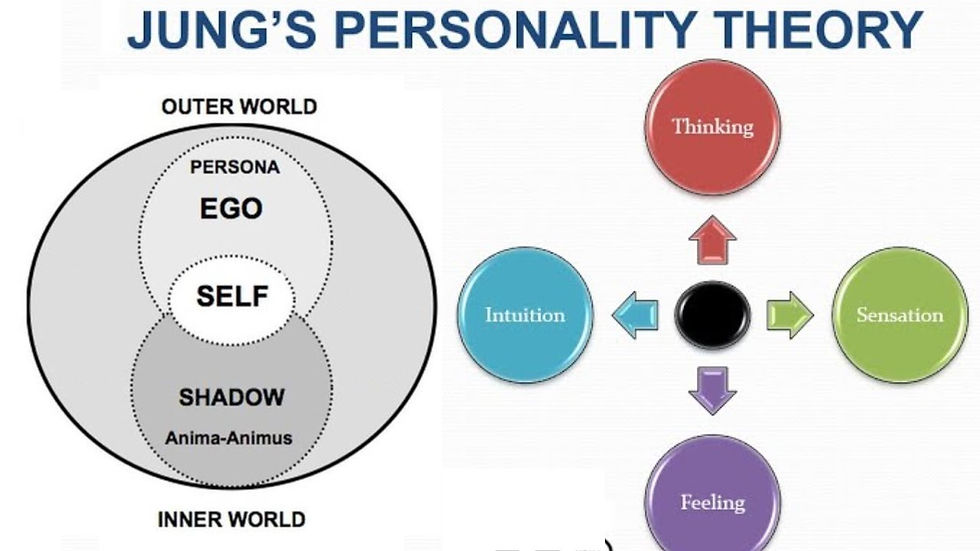 JUNG'S PERSONALITY THEORY

OUTER WORLD

PERSONA

EGO

SELF

SHADOW

Anima-Animus

INNER WORLD

Thinking

Intuition

Sensation

Feeling